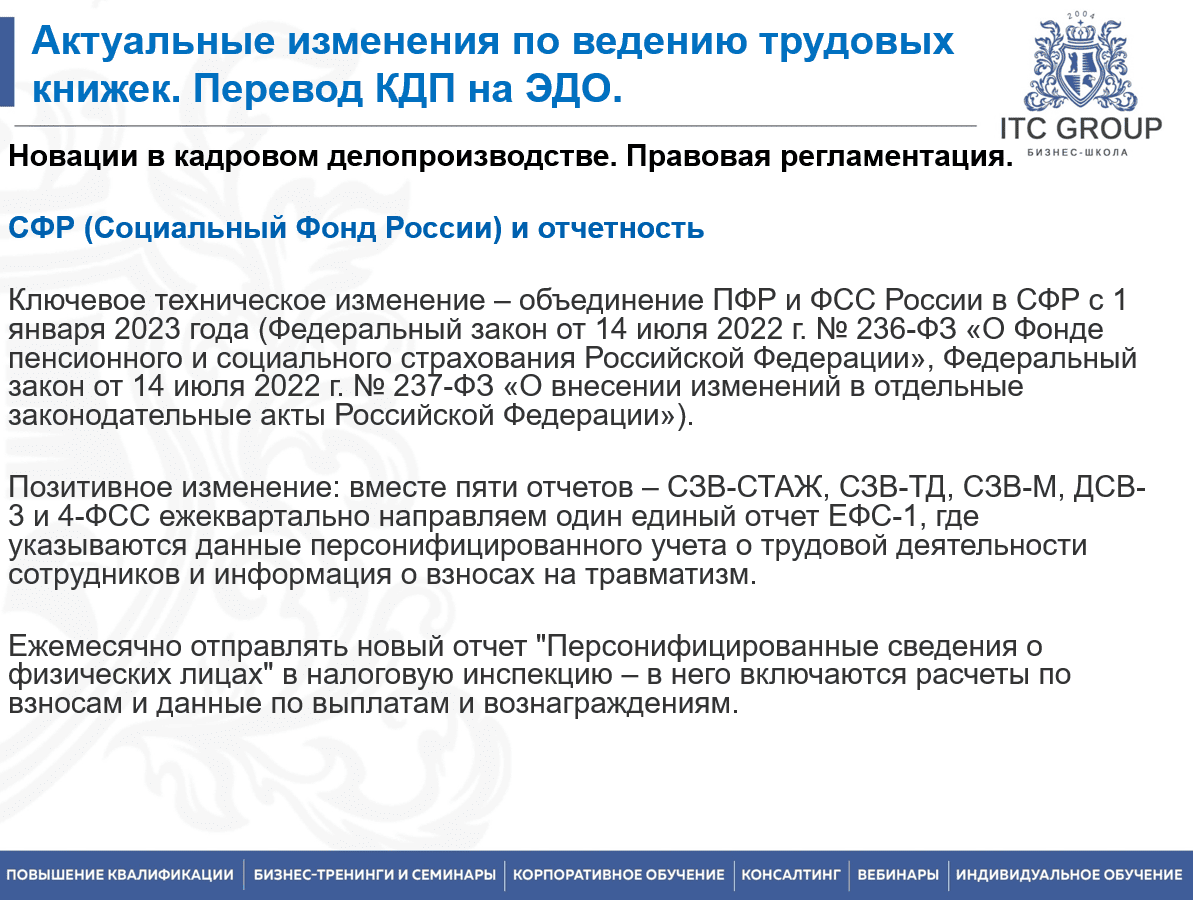 Актуальные изменения по ведению трудовых книжек. Перевод КДП на ЭДО.

2004

ITC GROUP
БИЗНЕС-ШКОЛА

Новации в кадровом делопроизводстве. Правовая регламентация.

СФР (Социальный Фонд России) и отчетность

Ключевое техническое изменение – объединение ПФР и ФСС России в СФР с 1 января 2023 года (Федеральный закон от 14 июля 2022 г. № 236-ФЗ «О Фонде пенсионного и социального страхования Российской Федерации», Федеральный закон от 14 июля 2022 г. № 237-ФЗ «О внесении изменений в отдельные законодательные акты Российской Федерации»).

Позитивное изменение: вместе пяти отчетов – СЗВ-СТАЖ, СЗВ-ТД, СЗВ-М, ДСВ-3 и 4-ФСС ежеквартально направляем один единый отчет ЕФС-1, где указываются данные персонифицированного учета о трудовой деятельности сотрудников и информация о взносах на травматизм.

Ежемесячно отправлять новый отчет "Персонифицированные сведения о физических лицах" в налоговую инспекцию – в него включаются расчеты по взносам и данные по выплатам и вознаграждениям.

ПОВЫШЕНИЕ КВАЛИФИКАЦИИ | БИЗНЕС-ТРЕНИНГИ И СЕМИНАРЫ | КОРПОРАТИВНОЕ ОБУЧЕНИЕ | КОНСАЛТИНГ | ВЕБИНАРЫ | ИНДИВИДУАЛЬНОЕ ОБУЧЕНИЕ